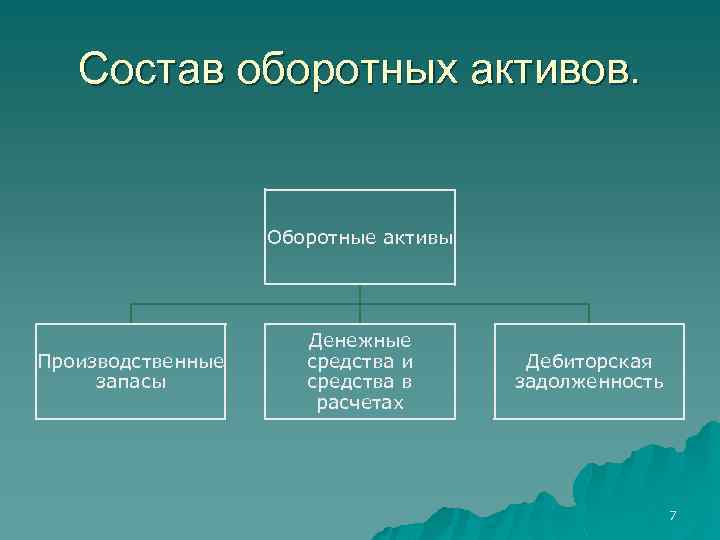 Состав оборотных активов.

Оборотные активы

Производственные запасы

Денежные средства и средства в расчетах

Дебиторская задолженность

7